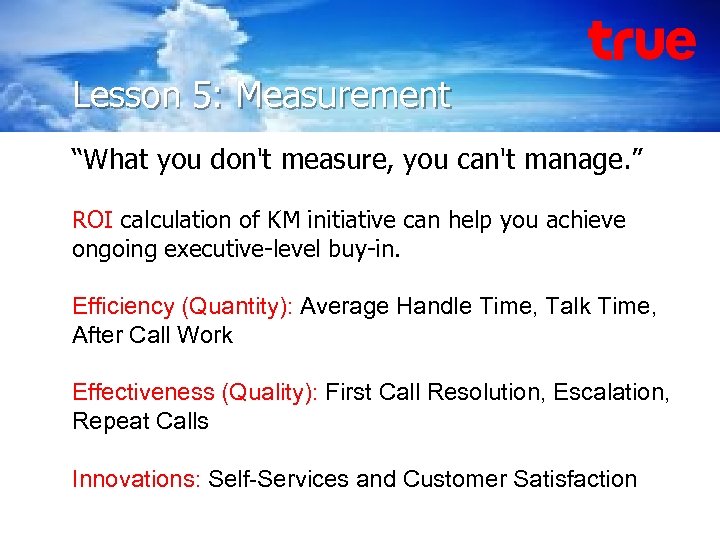 true

Lesson 5: Measurement

“What you don't measure, you can't manage.”

ROI calculation of KM initiative can help you achieve ongoing executive-level buy-in.

Efficiency (Quantity): Average Handle Time, Talk Time, After Call Work

Effectiveness (Quality): First Call Resolution, Escalation, Repeat Calls

Innovations: Self-Services and Customer Satisfaction